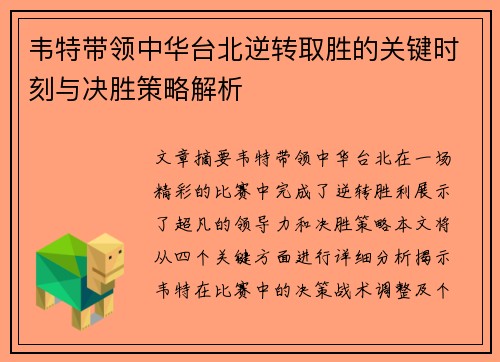 韦特带领中华台北逆转取胜的关键时刻与决胜策略解析

文章摘要韦特带领中华台北在一场精彩的比赛中完成了逆转胜利展示了超凡的领导力和决胜策略本文将从四个关键方面进行详细分析揭示韦特在比赛中的决策战术调整及个